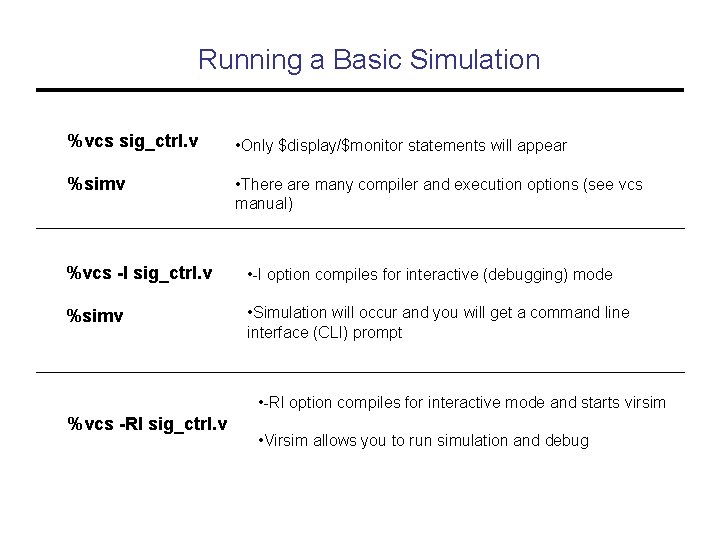 Running a Basic Simulation

%vcs sig_ctrl.v

%simv

•Only \$display/\$monitor statements will appear

•There are many compiler and execution options (see vcs manual)

%vcs -I sig_ctrl.v

%simv

•-I option compiles for interactive (debugging) mode

•Simulation will occur and you will get a command line interface (CLI) prompt

%vcs -RI sig_ctrl.v

•-RI option compiles for interactive mode and starts virsim

•Virsim allows you to run simulation and debug